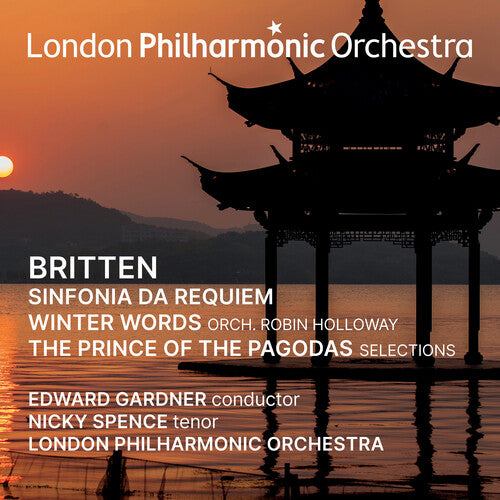 London Philharmonic Orchestra

BRITTEN
SINFONIA DA REQUIEM
WINTER WORDS ORCH. ROBIN HOLLOWAY
THE PRINCE OF THE PAGODAS SELECTIONS

EDWARD GARDNER conductor
NICKY SPENCE tenor
LONDON PHILHARMONIC ORCHESTRA